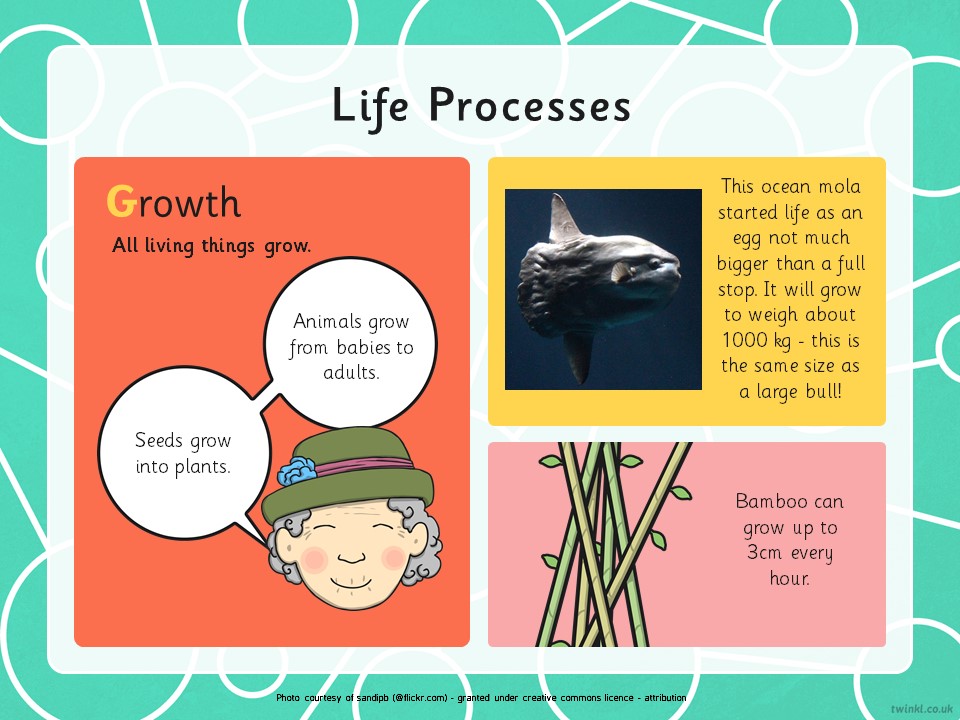 Life Processes

Growth

All living things grow.

Animals grow from babies to adults.

Seeds grow into plants.

This ocean mola started life as an egg not much bigger than a full stop. It will grow to weigh about 1000 kg - this is the same size as a large bull!

Bamboo can grow up to 3cm every hour.

Photo courtesy of sandipb (@flickr.com) - granted under creative commons licence - attribution

twinkl.co.uk